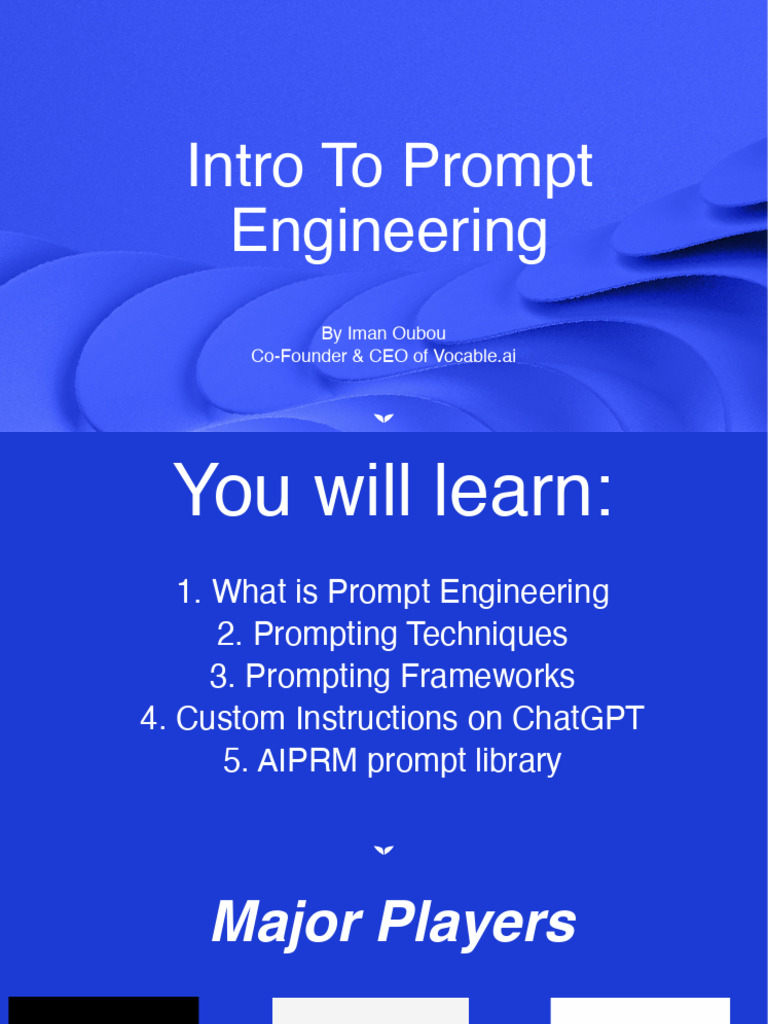 Intro To Prompt Engineering

By Iman Oubou
Co-Founder & CEO of Vocable.ai

You will learn:

1. What is Prompt Engineering
2. Prompting Techniques
3. Prompting Frameworks
4. Custom Instructions on ChatGPT
5. AIPRM prompt library

Major Players